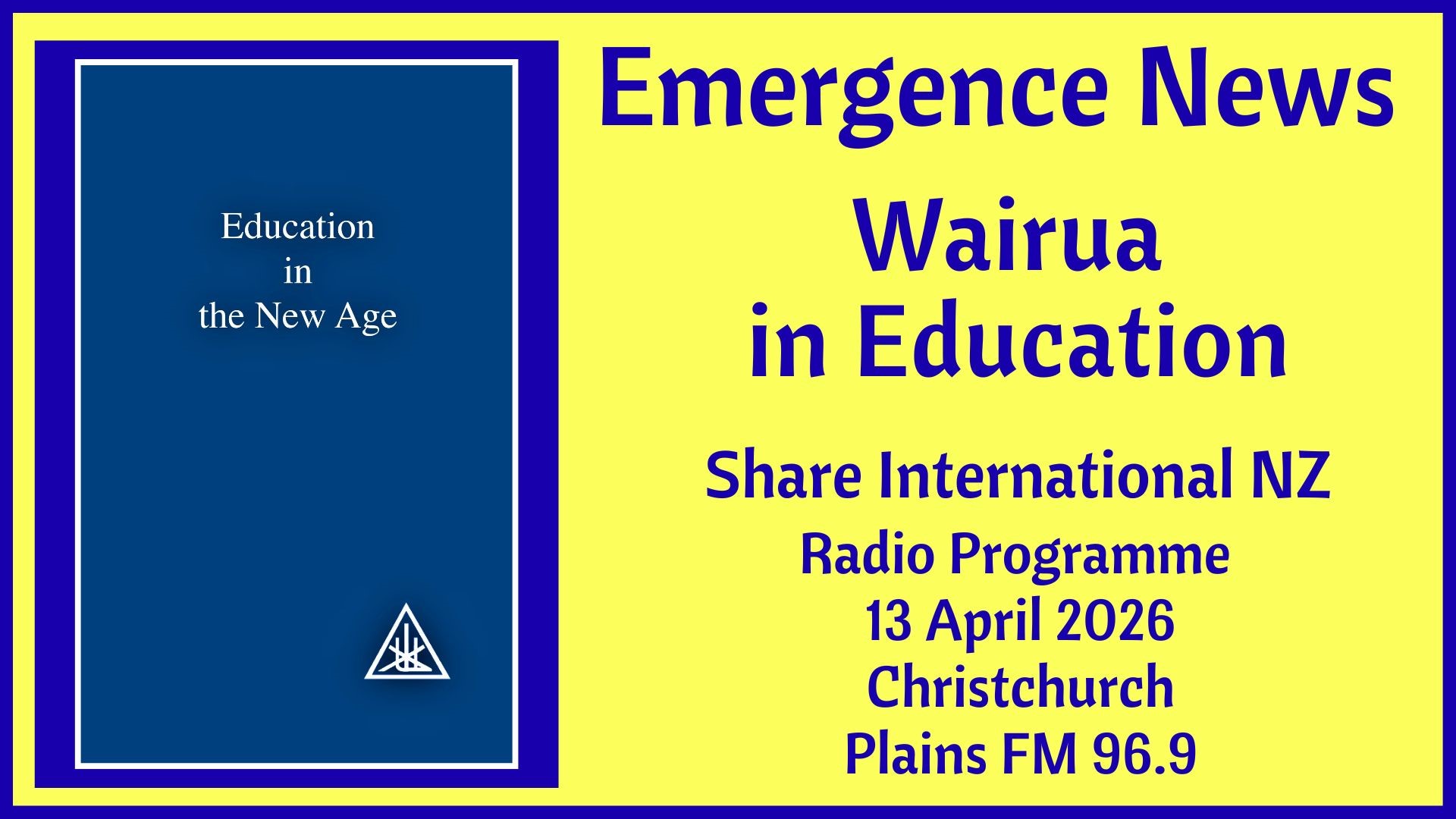 Education
in
the New Age

Emergence News

Wairua
in Education

Share International NZ
Radio Programme
13 April 2026
Christchurch
Plains FM 96.9